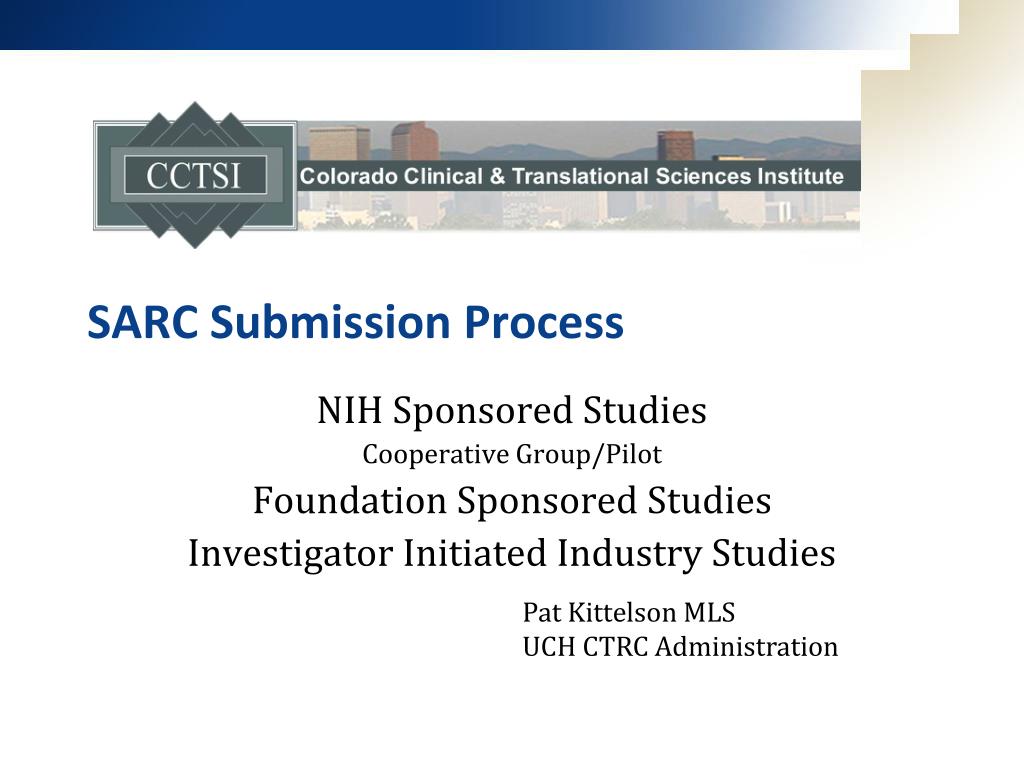 CCTSI
Colorado Clinical & Translational Sciences Institute

SARC Submission Process

NIH Sponsored Studies
Cooperative Group/Pilot
Foundation Sponsored Studies
Investigator Initiated Industry Studies

Pat Kittelson MLS
UCH CTRC Administration